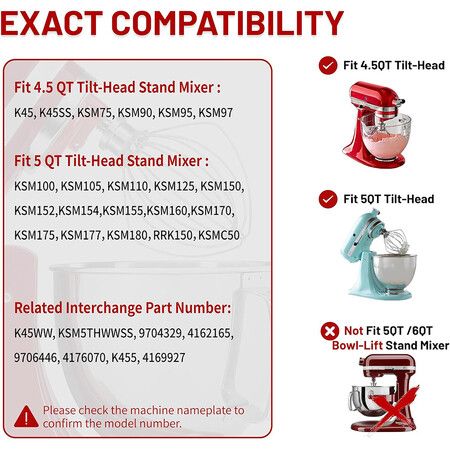 EXACT COMPATIBILITY

Fit 4.5 QT Tilt-Head Stand Mixer :
K45, K45SS, KSM75, KSM90, KSM95, KSM97

Fit 5 QT Tilt-Head Stand Mixer :
KSM100, KSM105, KSM110, KSM125, KSM150, KSM152,KSM154,KSM155,KSM160,KSM170, KSM175, KSM177, KSM180, RRK150, KSMC50

Related Interchange Part Number:
K45WW, KSM5THWWSS, 9704329, 4162165, 9706446, 4176070, K455, 4169927

Please check the machine nameplate to confirm the model number.

Fit 4.5QT Tilt-Head

Fit 5QT Tilt-Head

Not Fit 5QT /6QT Bowl-Lift Stand Mixer